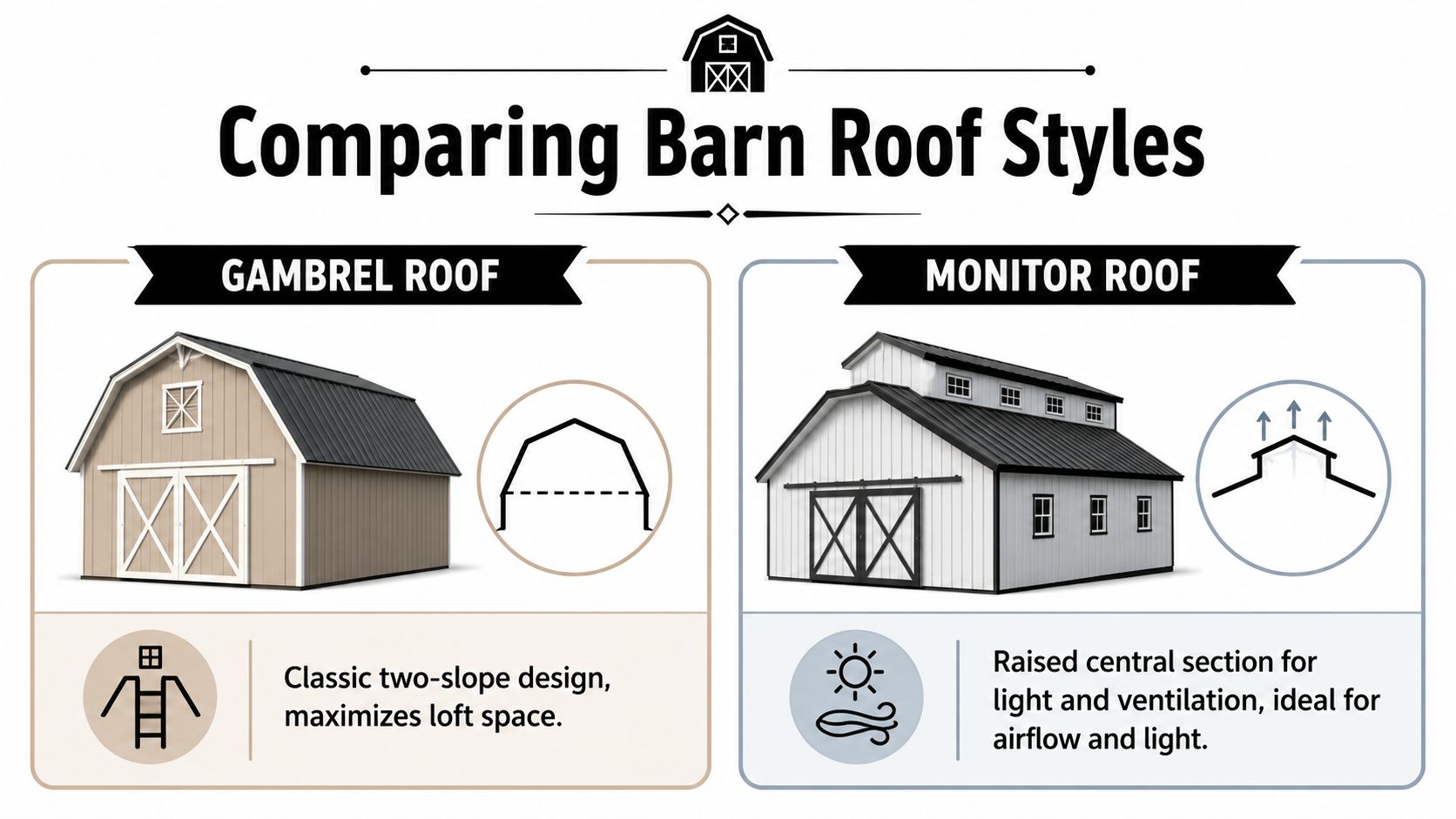 Comparing Barn Roof Styles

GAMBREL ROOF

Classic two-slope design, maximizes loft space.

MONITOR ROOF

Raised central section for light and ventilation, ideal for airflow and light.